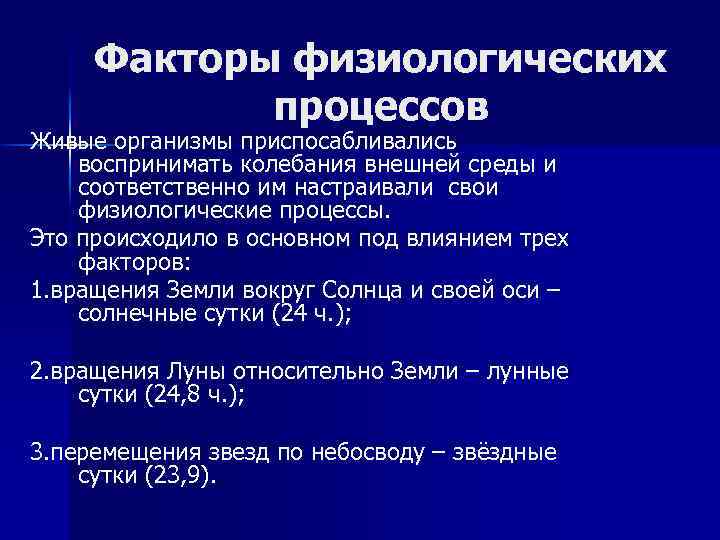 Факторы физиологических процессов

Живые организмы приспосабливались воспринимать колебания внешней среды и соответственно им настраивали свои физиологические процессы.

Это происходило в основном под влиянием трех факторов:

1.вращения Земли вокруг Солнца и своей оси – солнечные сутки (24 ч.);

2.вращения Луны относительно Земли – лунные сутки (24,8 ч.);

3.перемещения звезд по небосводу – звёздные сутки (23,9).